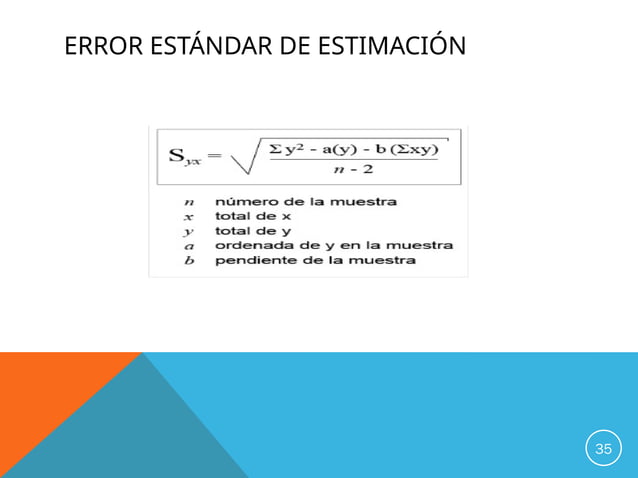 ERROR ESTÁNDAR DE ESTIMACIÓN

$S_{yx} = \sqrt{\frac{\Sigma y^2 - a(y) - b(\Sigma xy)}{n - 2}}$

$n$ número de la muestra
$x$ total de x
$y$ total de y
$a$ ordenada de y en la muestra
$b$ pendiente de la muestra

35